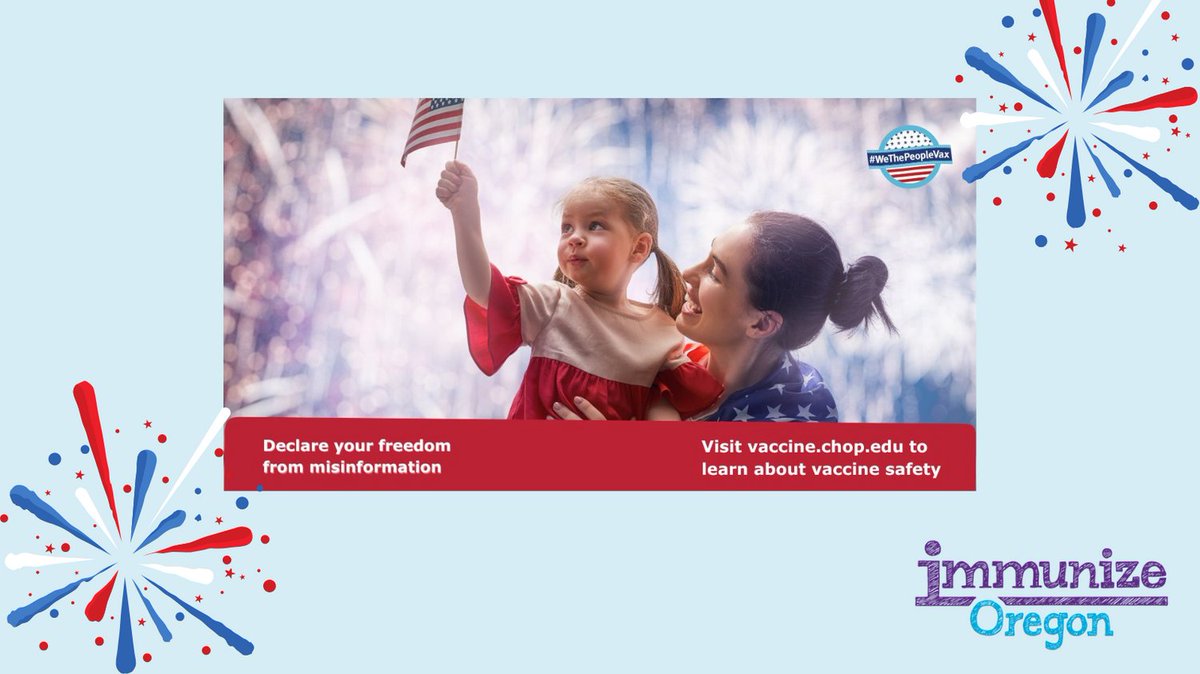 #WeThePeopleVax

Declare your freedom from misinformation

Visit vaccine.chop.edu to learn about vaccine safety

immunize Oregon